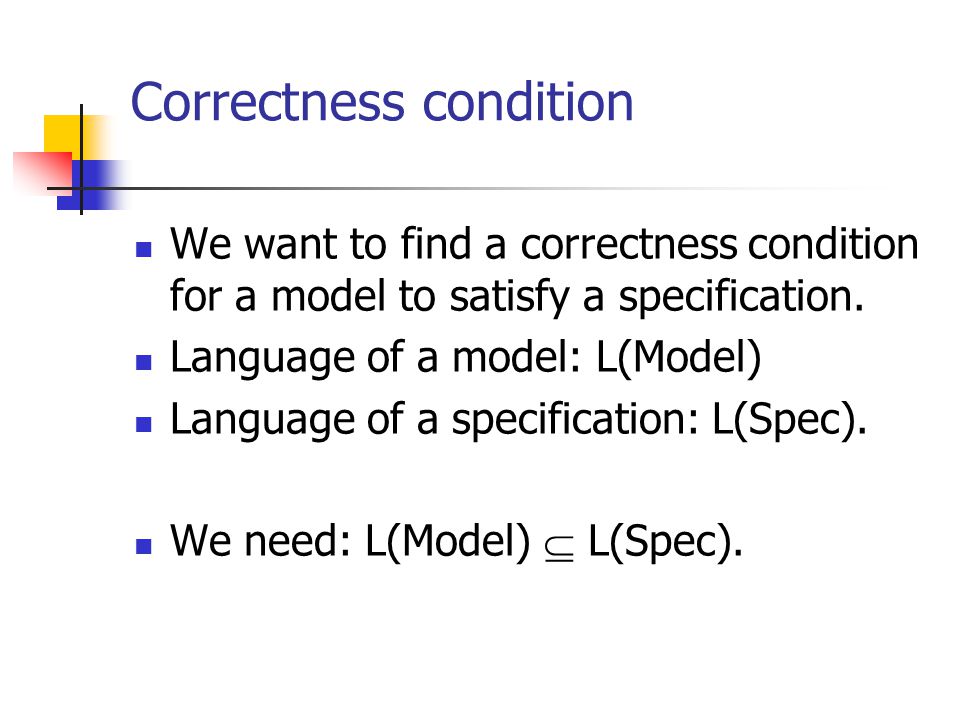 Correctness condition

- We want to find a correctness condition for a model to satisfy a specification.
- Language of a model: L(Model)
- Language of a specification: L(Spec).

- We need: L(Model) $\subseteq$ L(Spec).